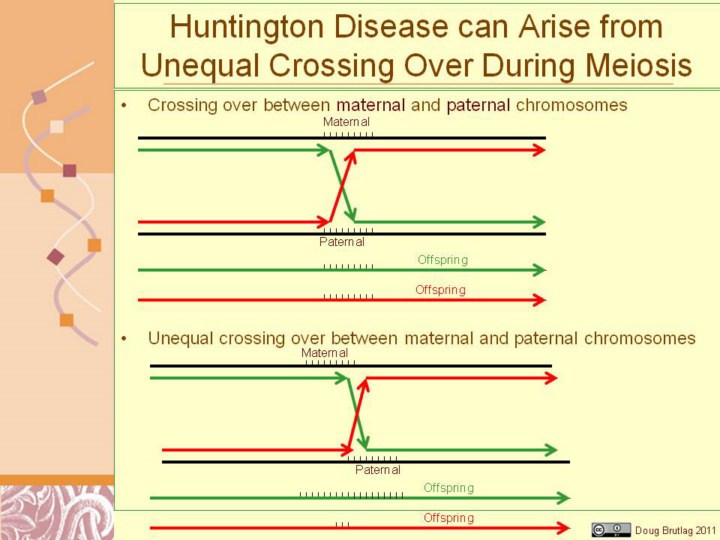 Huntington Disease can Arise from Unequal Crossing Over During Meiosis

• Crossing over between maternal and paternal chromosomes

Maternal

Paternal

Offspring

Offspring

• Unequal crossing over between maternal and paternal chromosomes

Maternal

Paternal

Offspring

Offspring

Doug Brutlag 2011